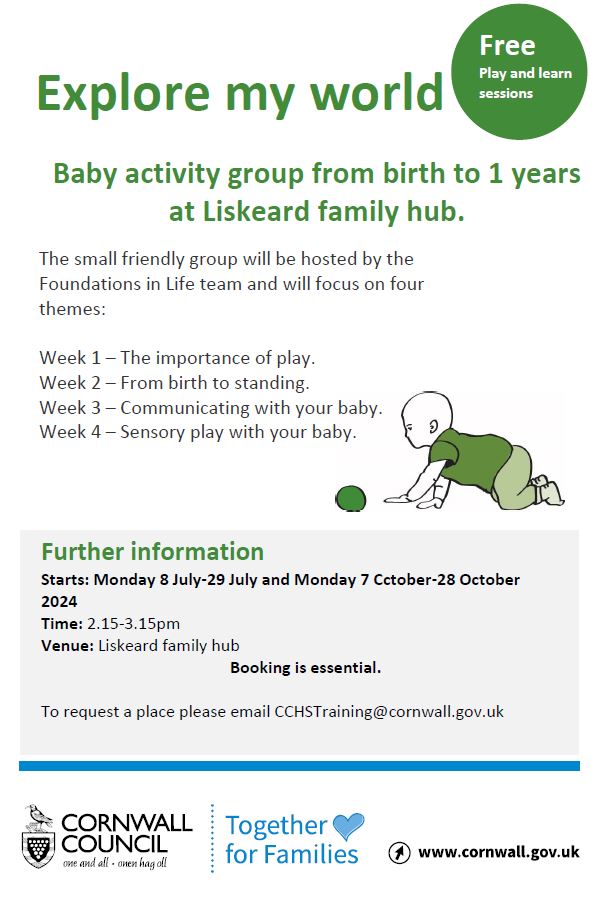 Free
Play and learn sessions

Explore my world

Baby activity group from birth to 1 years at Liskeard family hub.

The small friendly group will be hosted by the Foundations in Life team and will focus on four themes:

Week 1 – The importance of play.
Week 2 – From birth to standing.
Week 3 – Communicating with your baby.
Week 4 – Sensory play with your baby.

Further information
Starts: Monday 8 July-29 July and Monday 7 Cctober-28 October 2024
Time: 2.15-3.15pm
Venue: Liskeard family hub
Booking is essential.

To request a place please email CCHSTraining@cornwall.gov.uk

CORNWALL COUNCIL
one and all · onen hag oll

Together for Families

www.cornwall.gov.uk